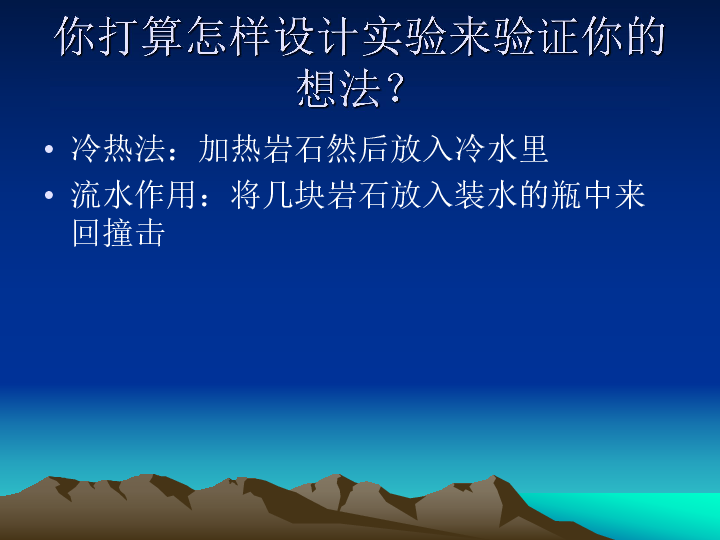 你打算怎样设计实验来验证你的想法？

• 冷热法：加热岩石然后放入冷水里
• 流水作用：将几块岩石放入装水的瓶中来回撞击